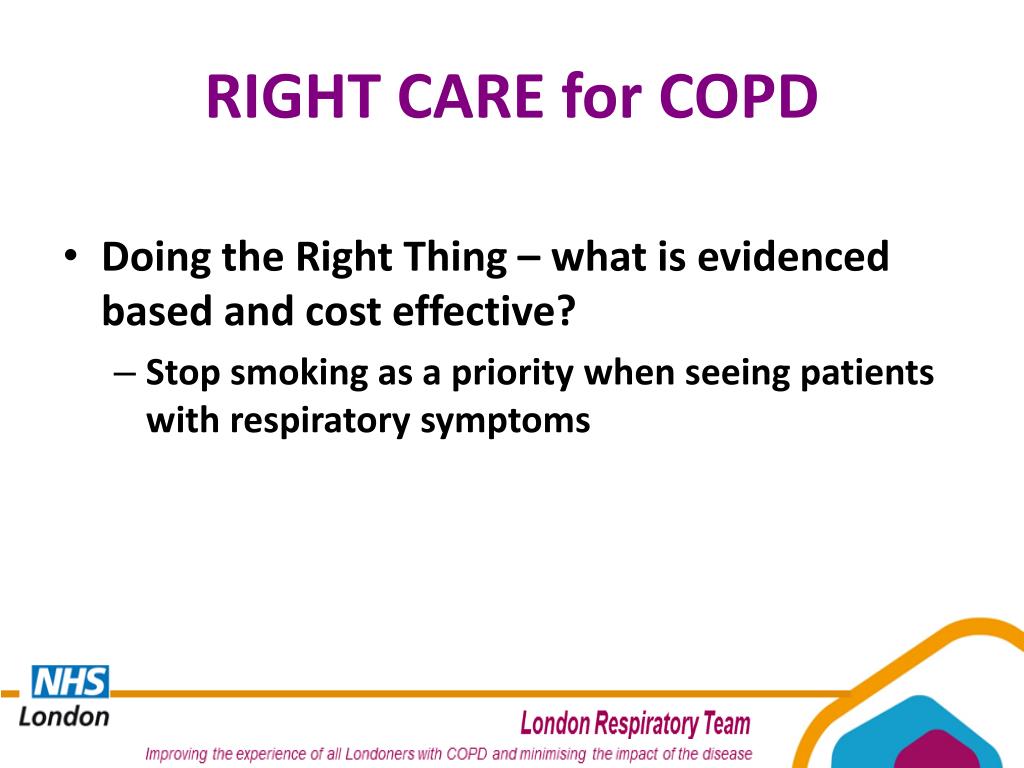 RIGHT CARE for COPD

• Doing the Right Thing – what is evidenced based and cost effective?
– Stop smoking as a priority when seeing patients with respiratory symptoms

NHS
London

London Respiratory Team
Improving the experience of all Londoners with COPD and minimising the impact of the disease